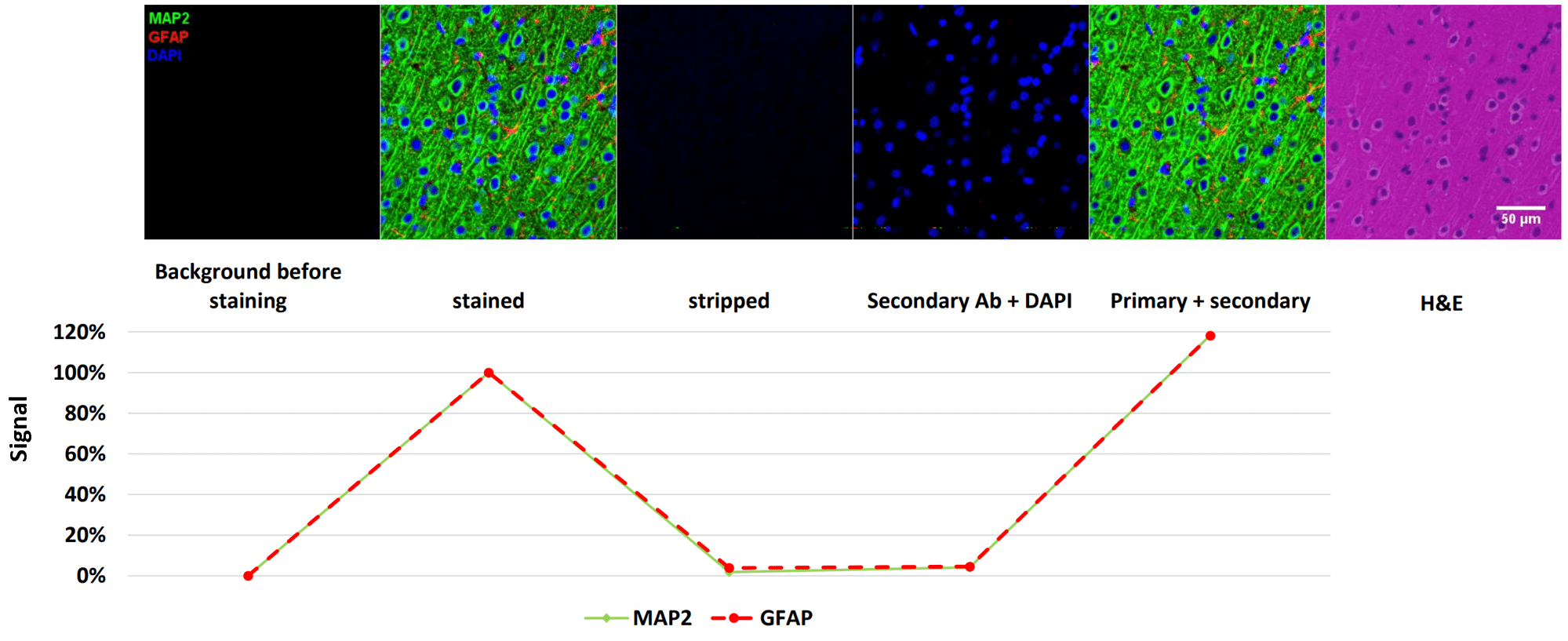 MAP2
GFAP
DAPI

50 μm

Background before staining

stained

stripped

Secondary Ab + DAPI

Primary + secondary

H&E

Signal

120%
100%
80%
60%
40%
20%
0%

MAP2 GFAP